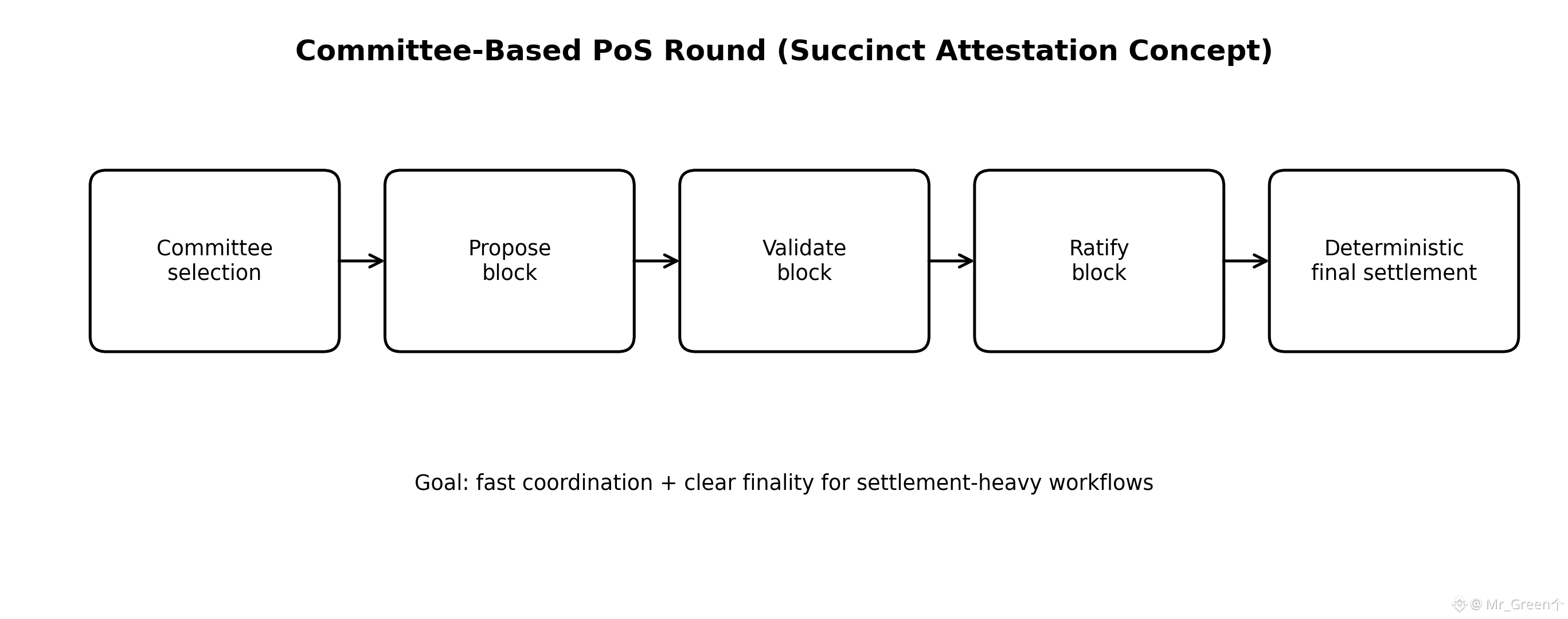 Committee-Based PoS Round (Succinct Attestation Concept)

Committee selection

Propose block

Validate block

Ratify block

Deterministic final settlement

Goal: fast coordination + clear finality for settlement-heavy workflows

@ Mr_Green个